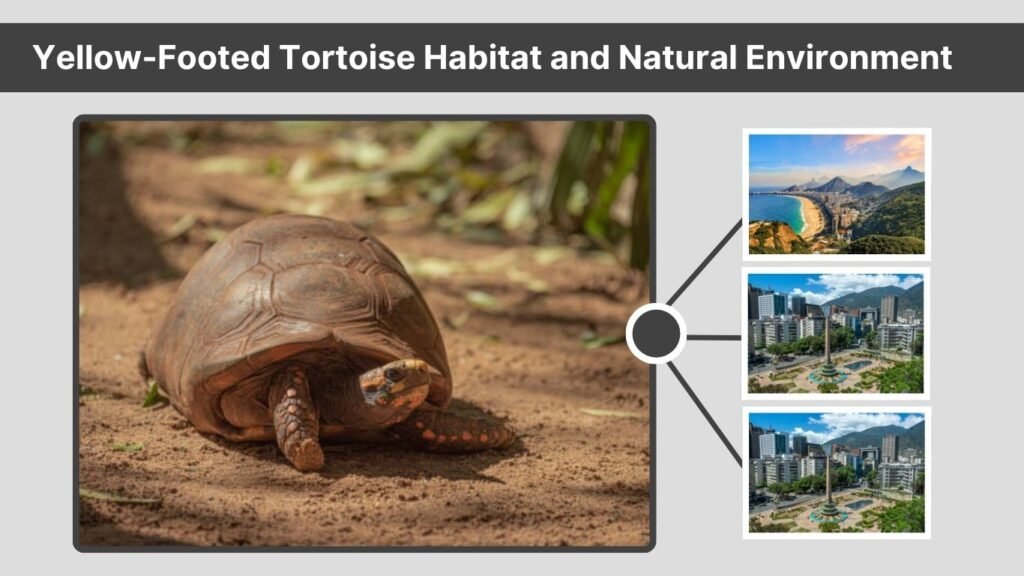 Yellow-Footed Tortoise Habitat and Natural Environment